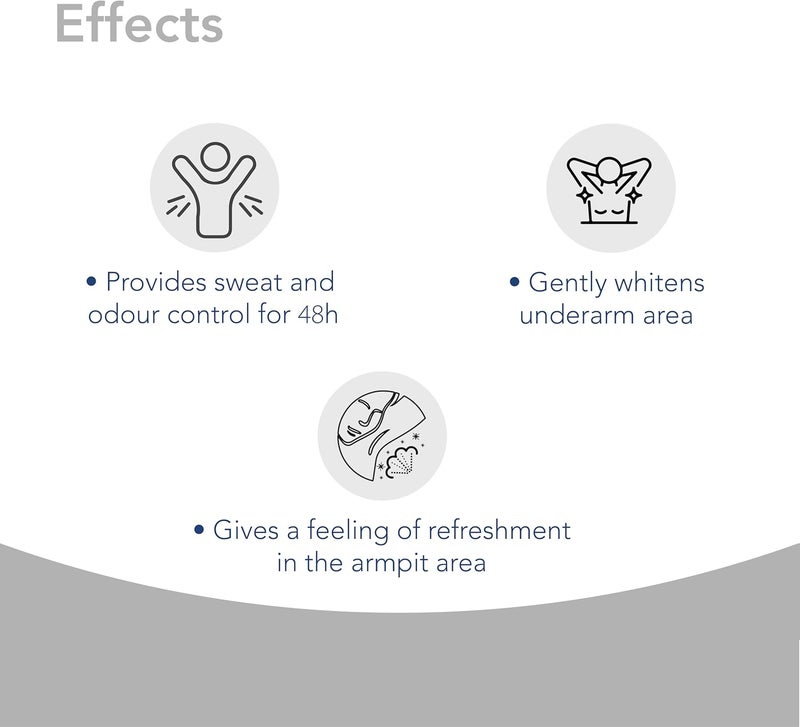 Effects

• Provides sweat and odour control for 48h

• Gently whitens underarm area

• Gives a feeling of refreshment in the armpit area